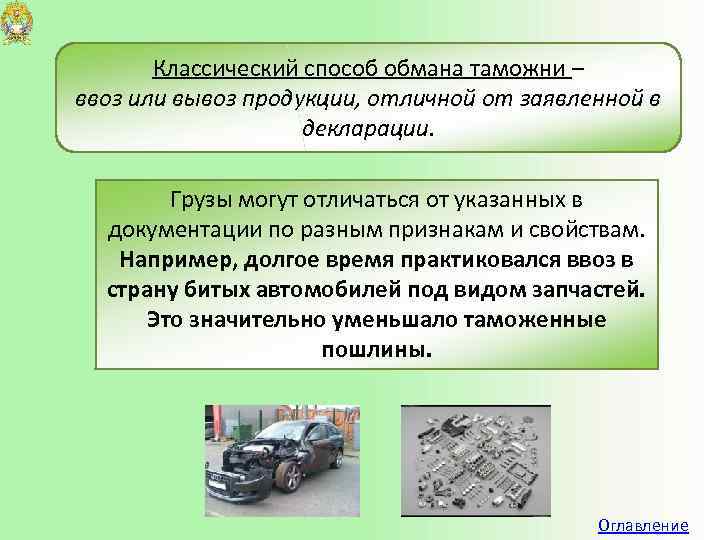 Классический способ обмана таможни – ввоз или вывоз продукции, отличной от заявленной в декларации.

Грузы могут отличаться от указанных в документации по разным признакам и свойствам. Например, долгое время практиковался ввоз в страну битых автомобилей под видом запчастей. Это значительно уменьшало таможенные пошлины.

Оглавление